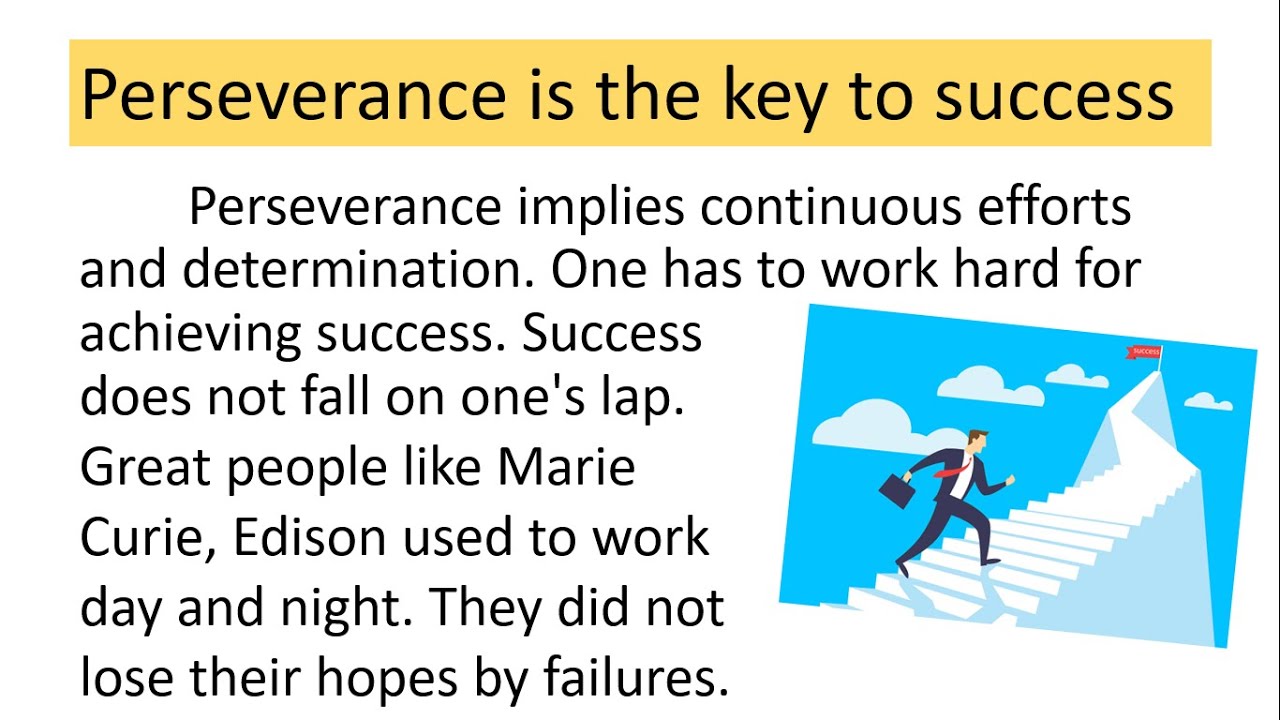 Perseverance is the key to success

Perseverance implies continuous efforts and determination. One has to work hard for achieving success. Success does not fall on one's lap. Great people like Marie Curie, Edison used to work day and night. They did not lose their hopes by failures.

success